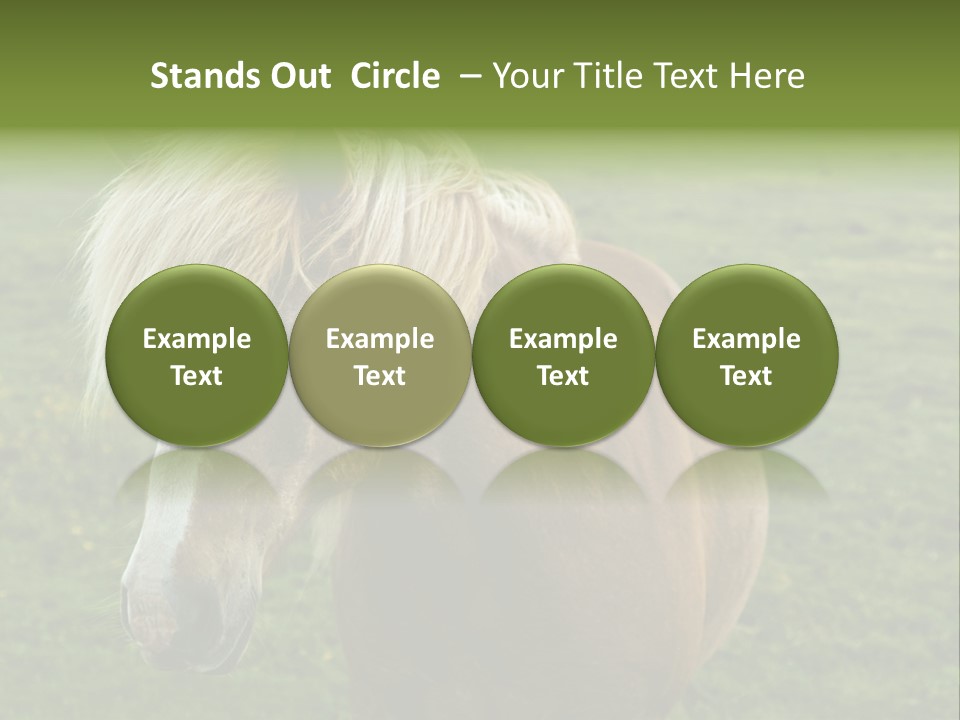 Stands Out Circle – Your Title Text Here

Example Text

Example Text

Example Text

Example Text